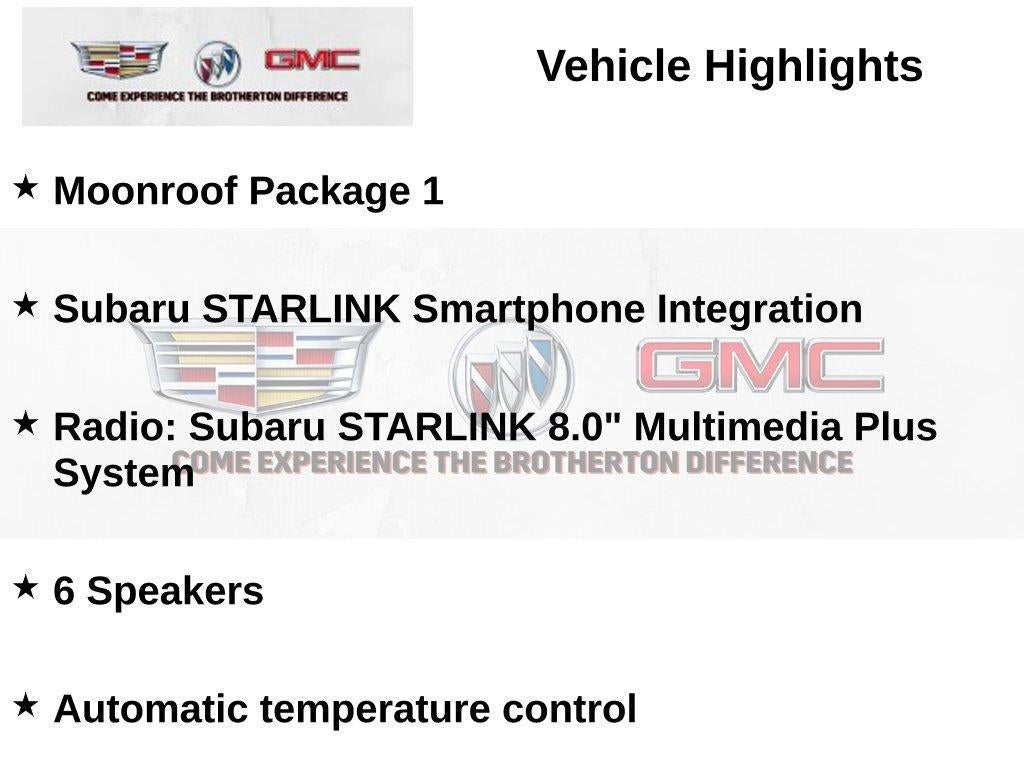 GMC
COME EXPERIENCE THE BROTHERTON DIFFERENCE

Vehicle Highlights

★ Moonroof Package 1

★ Subaru STARLINK Smartphone Integration

GMC

★ Radio: Subaru STARLINK 8.0" Multimedia Plus System

COME EXPERIENCE THE BROTHERTON DIFFERENCE

★ 6 Speakers

★ Automatic temperature control